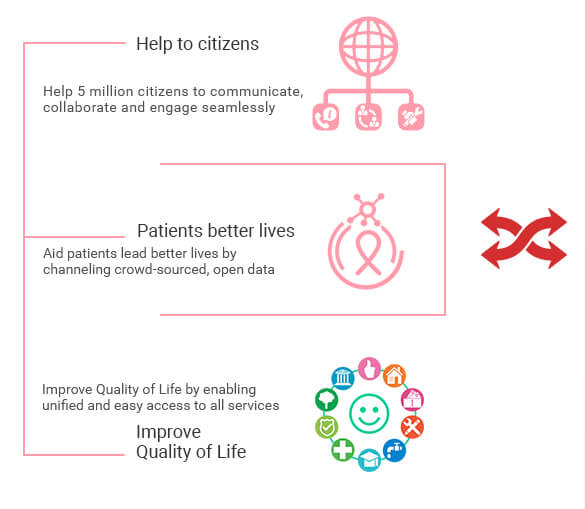 Help to citizens

Help 5 million citizens to communicate, collaborate and engage seamlessly

Patients better lives

Aid patients lead better lives by channeling crowd-sourced, open data

Improve Quality of Life by enabling unified and easy access to all services

Improve Quality of Life